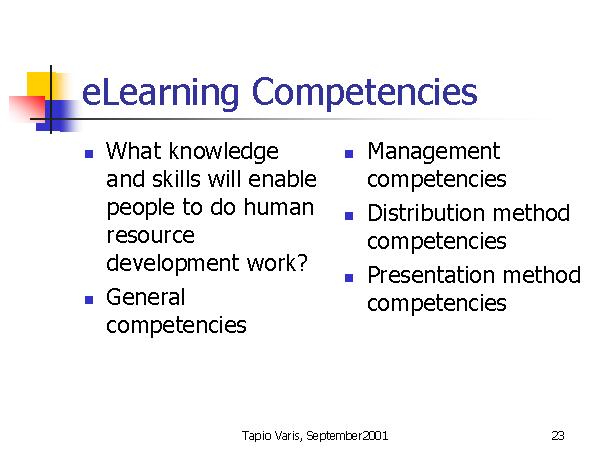 eLearning Competencies

- What knowledge and skills will enable people to do human resource development work?
- General competencies

- Management competencies
- Distribution method competencies
- Presentation method competencies

Tapio Varis, September2001

23